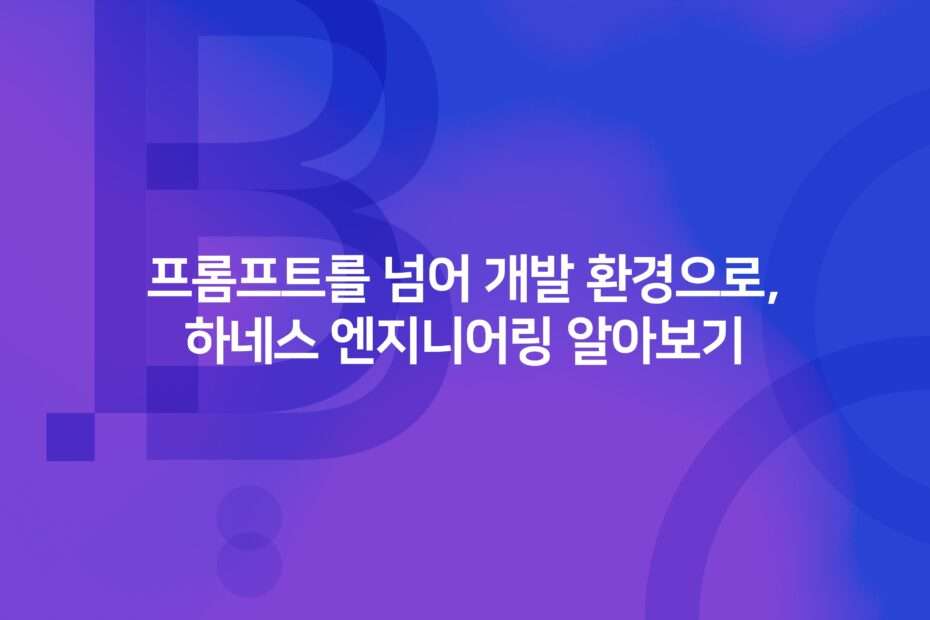 프롬프트를 넘어 개발 환경으로,
하네스 엔지니어링 알아보기